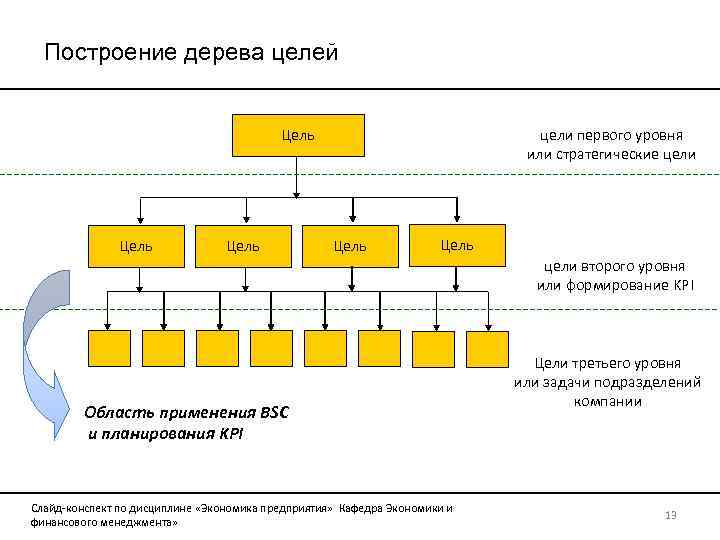 Построение дерева целей

Цель

цели первого уровня или стратегические цели

Цель

Цель

Цель

Цель

цели второго уровня или формирование KPI

Цели третьего уровня или задачи подразделений компании

Область применения BSC и планирования KPI

Слайд-конспект по дисциплине «Экономика предприятия» Кафедра Экономики и финансового менеджмента»

13